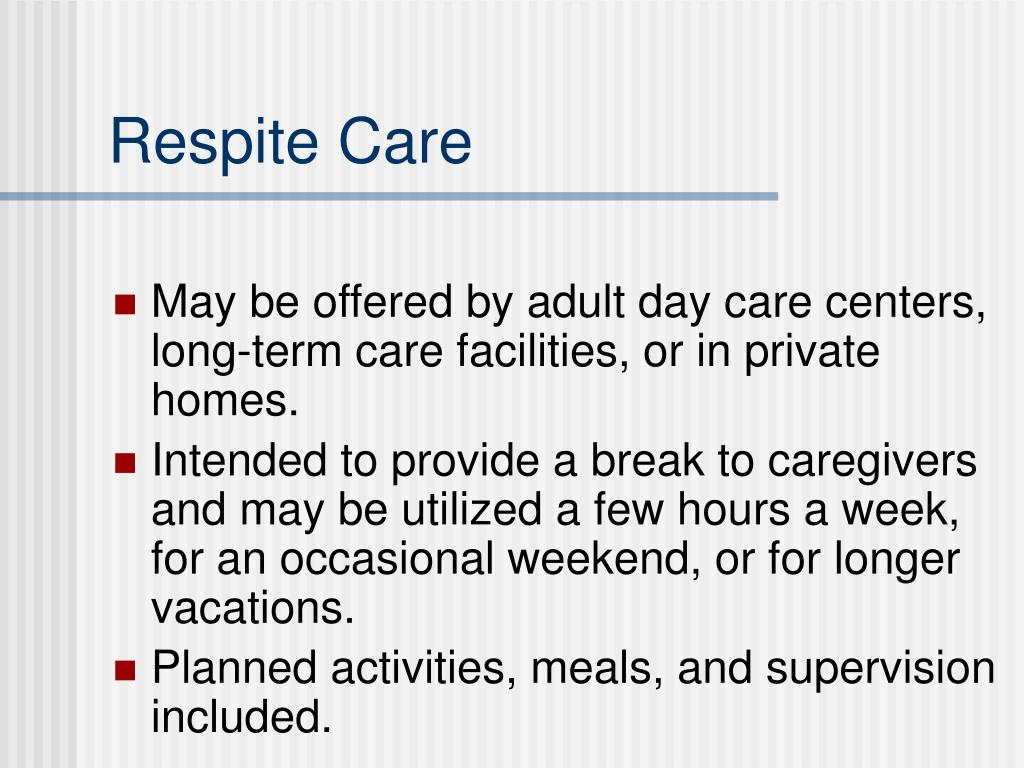 Respite Care

- May be offered by adult day care centers, long-term care facilities, or in private homes.
- Intended to provide a break to caregivers and may be utilized a few hours a week, for an occasional weekend, or for longer vacations.
- Planned activities, meals, and supervision included.